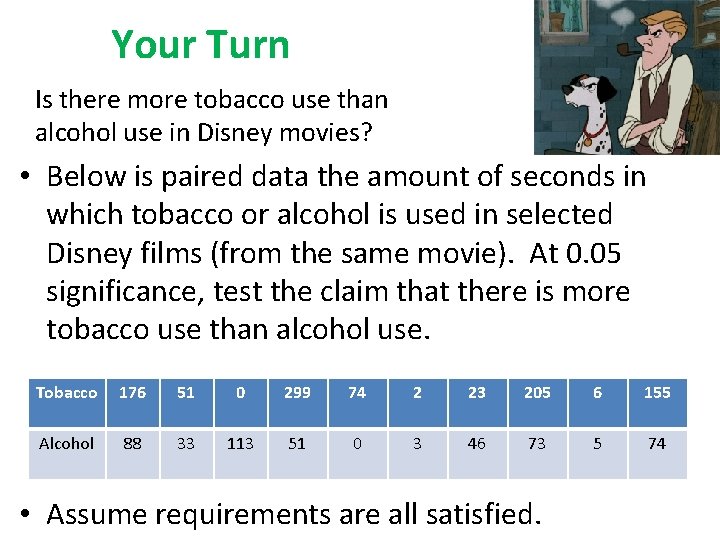 Your Turn

Is there more tobacco use than alcohol use in Disney movies?

• Below is paired data the amount of seconds in which tobacco or alcohol is used in selected Disney films (from the same movie). At 0.05 significance, test the claim that there is more tobacco use than alcohol use.

| Tobacco | 176 | 51 | 0 | 299 | 74 | 2 | 23 | 205 | 6 | 155 |
|---|---|---|---|---|---|---|---|---|---|---|
| Alcohol | 88 | 33 | 113 | 51 | 0 | 3 | 46 | 73 | 5 | 74 |

• Assume requirements are all satisfied.